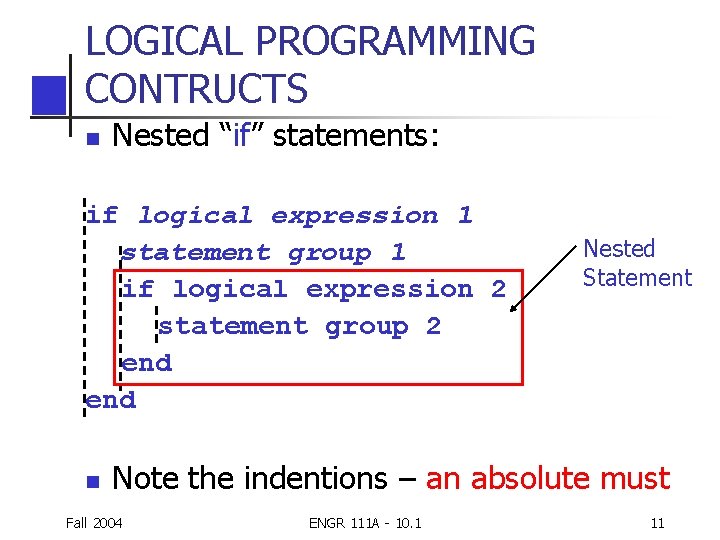 LOGICAL PROGRAMMING CONTRUCTS

Nested “if” statements:

if logical expression 1
statement group 1
if logical expression 2
statement group 2
end
end

Nested Statement

Note the indentions – an absolute must

Fall 2004

ENGR 111A - 10.1

11